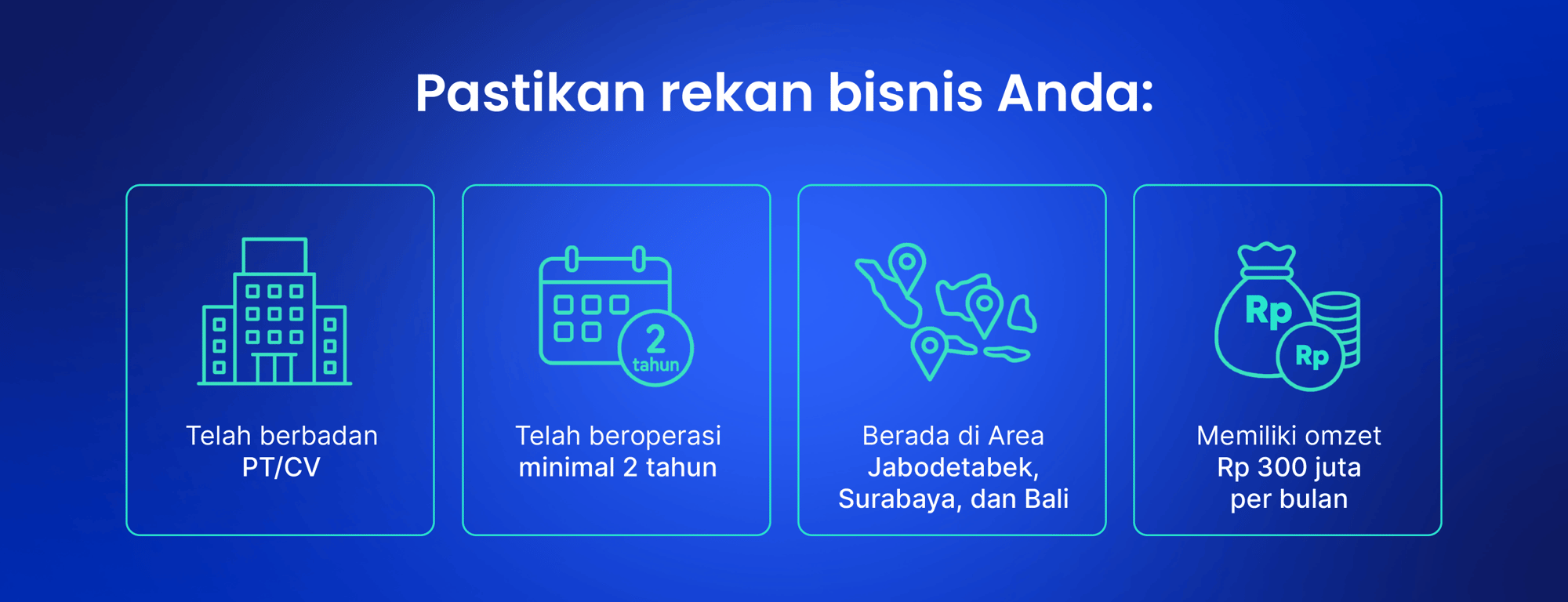 Pastikan rekan bisnis Anda:

Telah berbadan PT/CV

2 tahun

Telah beroperasi minimal 2 tahun

Berada di Area Jabodetabek, Surabaya, dan Bali

Rp

Rp

Memiliki omzet Rp 300 juta per bulan